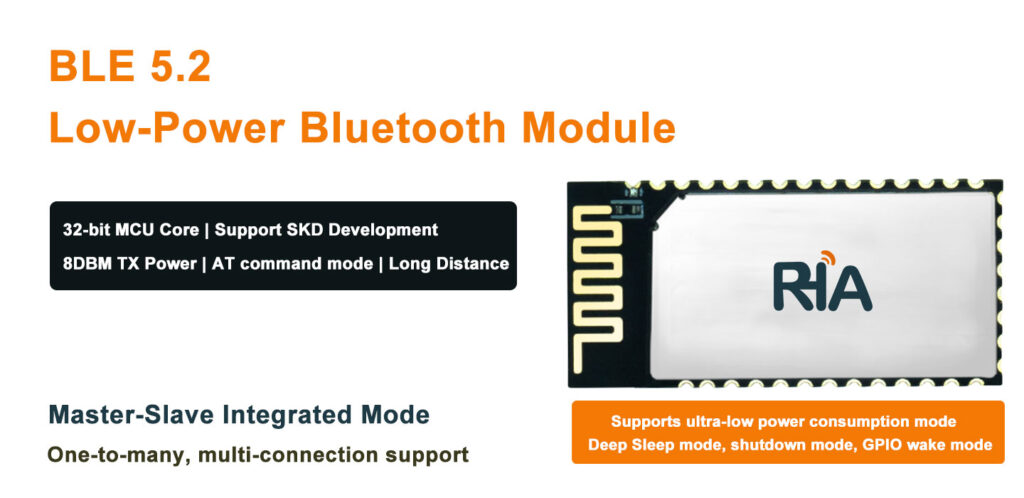 BLE 5.2
Low-Power Bluetooth Module

32-bit MCU Core | Support SKD Development
8DBM TX Power | AT command mode | Long Distance

RIA

Master-Slave Integrated Mode
One-to-many, multi-connection support

Supports ultra-low power consumption mode
Deep Sleep mode, shutdown mode, GPIO wake mode